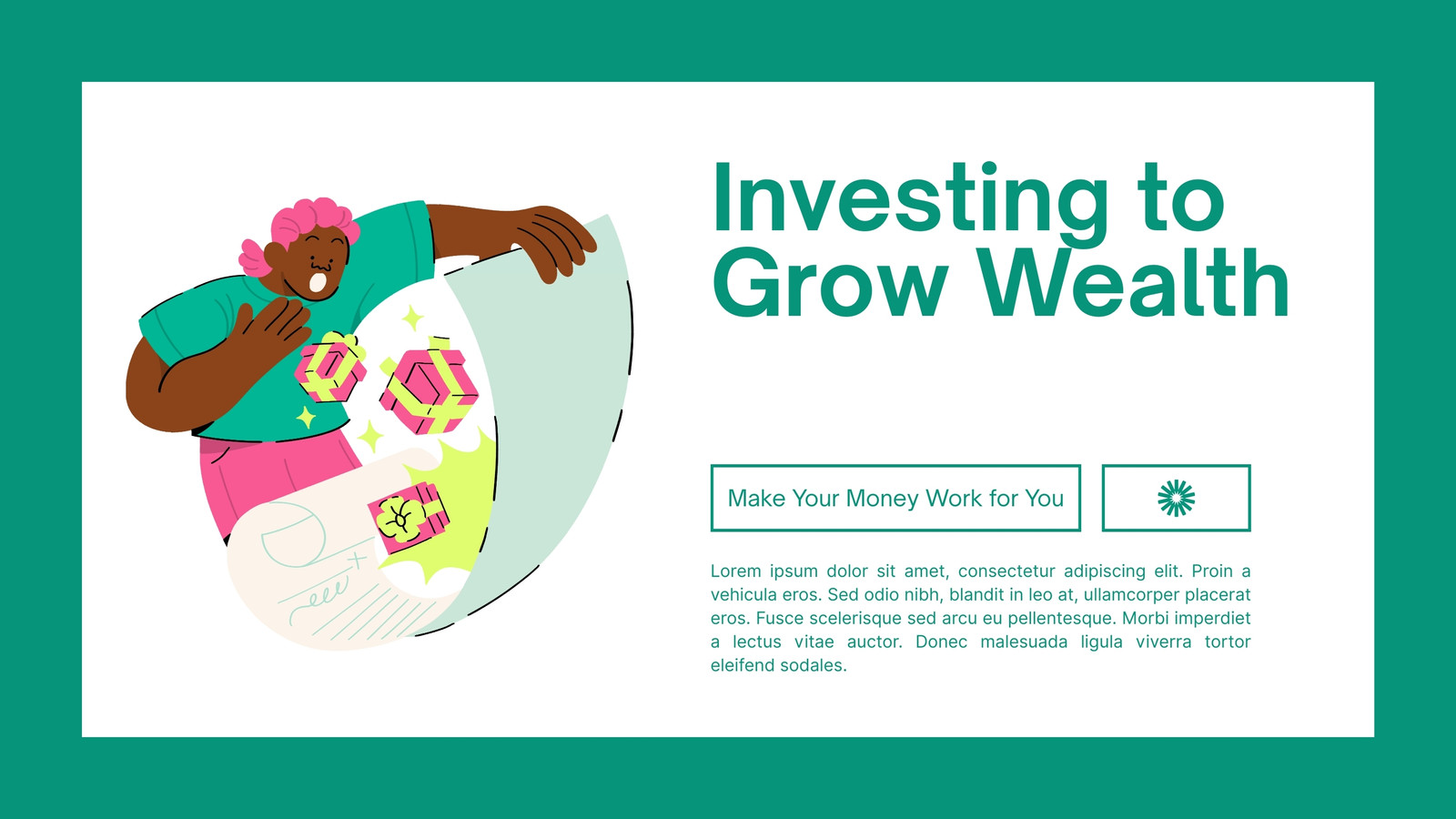 Investing to Grow Wealth

Make Your Money Work for You

Lorem ipsum dolor sit amet, consectetur adipiscing elit. Proin a vehicula eros. Sed odio nibh, blandit in leo at, ullamcorper placerat eros. Fusce scelerisque sed arcu eu pellentesque. Morbi imperdiet a lectus vitae auctor. Donec malesuada ligula viverra tortor eleifend sodales.